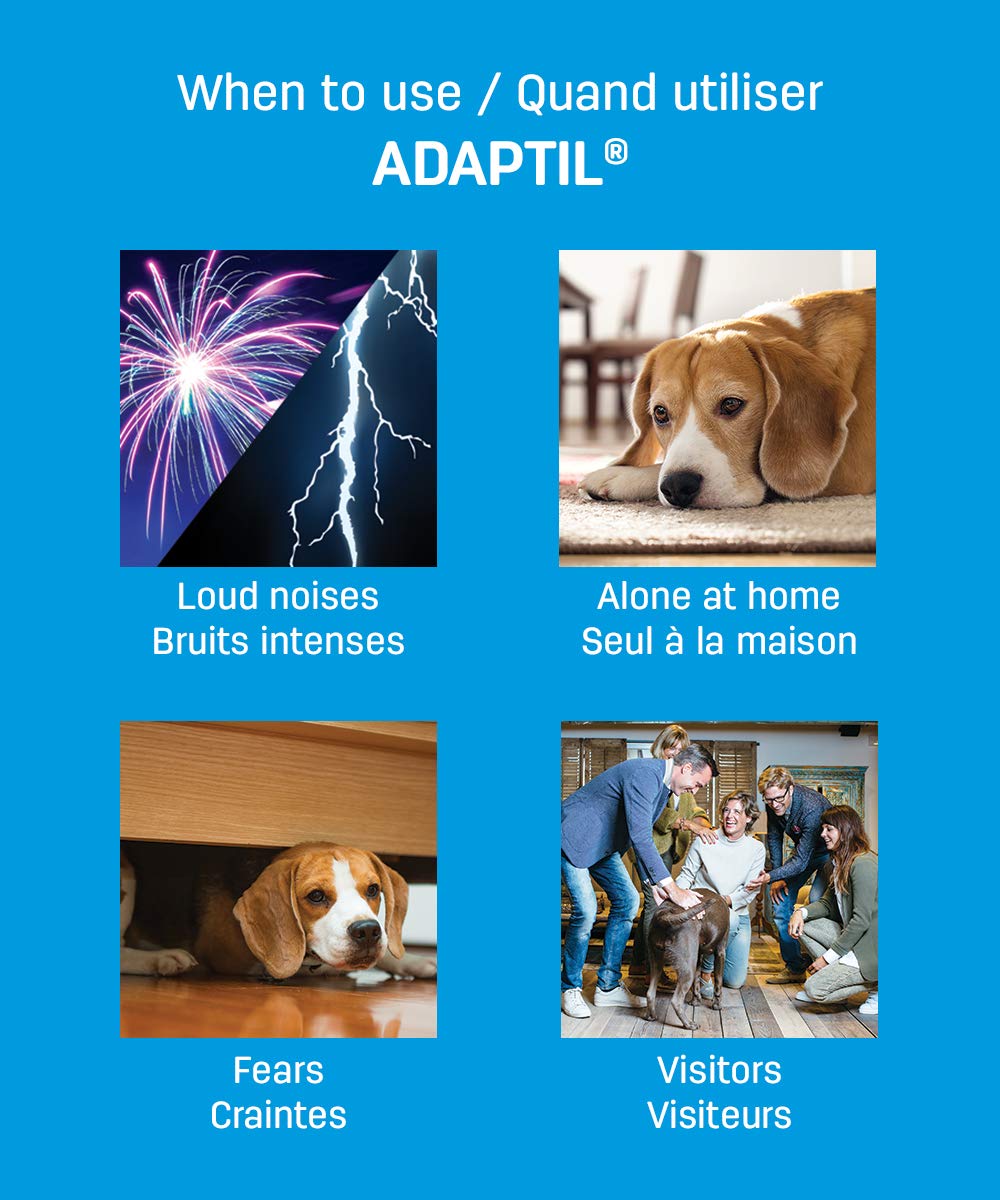 When to use / Quand utiliser
ADAPTIL®

Loud noises
Bruits intenses

Alone at home
Seul à la maison

Fears
Craintes

Visitors
Visiteurs